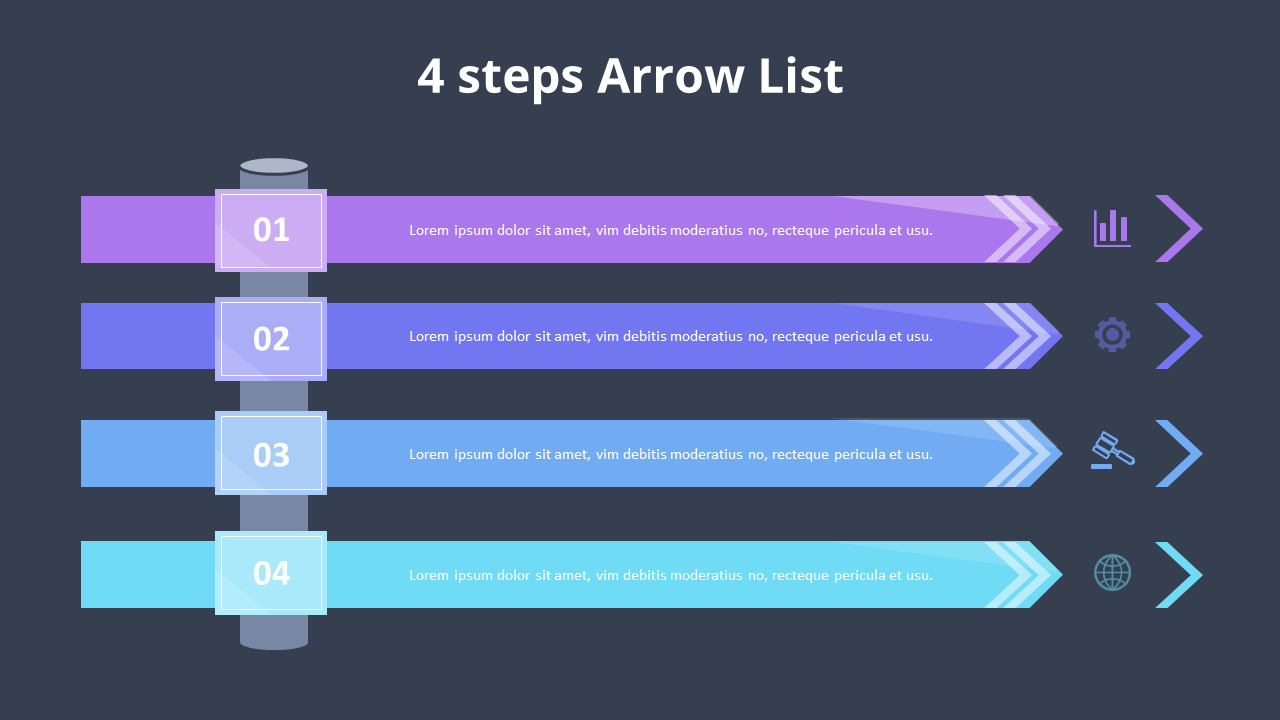 4 steps Arrow List

01

Lorem ipsum dolor sit amet, vim debitis moderatius no, recteque pericula et usu.

02

Lorem ipsum dolor sit amet, vim debitis moderatius no, recteque pericula et usu.

03

Lorem ipsum dolor sit amet, vim debitis moderatius no, recteque pericula et usu.

04

Lorem ipsum dolor sit amet, vim debitis moderatius no, recteque pericula et usu.